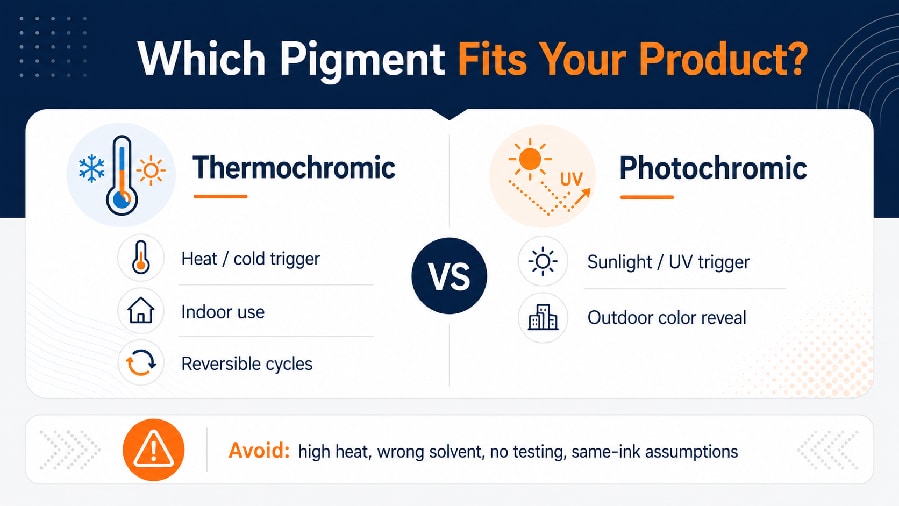 Which Pigment Fits Your Product?

Thermochromic

Heat / cold trigger

Indoor use

Reversible cycles

VS

UV

Photochromic

Sunlight / UV trigger

Outdoor color reveal

Avoid: high heat, wrong solvent, no testing, same-ink assumptions